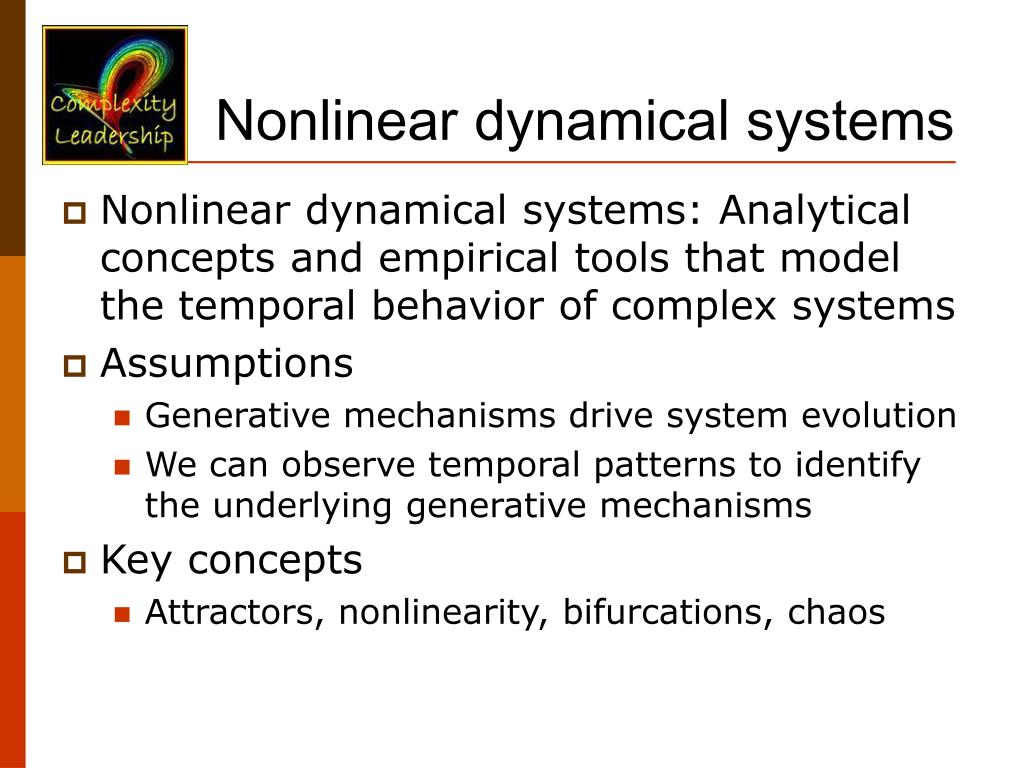 Complexity Leadership

Nonlinear dynamical systems

Nonlinear dynamical systems: Analytical concepts and empirical tools that model the temporal behavior of complex systems

Assumptions

Generative mechanisms drive system evolution

We can observe temporal patterns to identify the underlying generative mechanisms

Key concepts

Attractors, nonlinearity, bifurcations, chaos